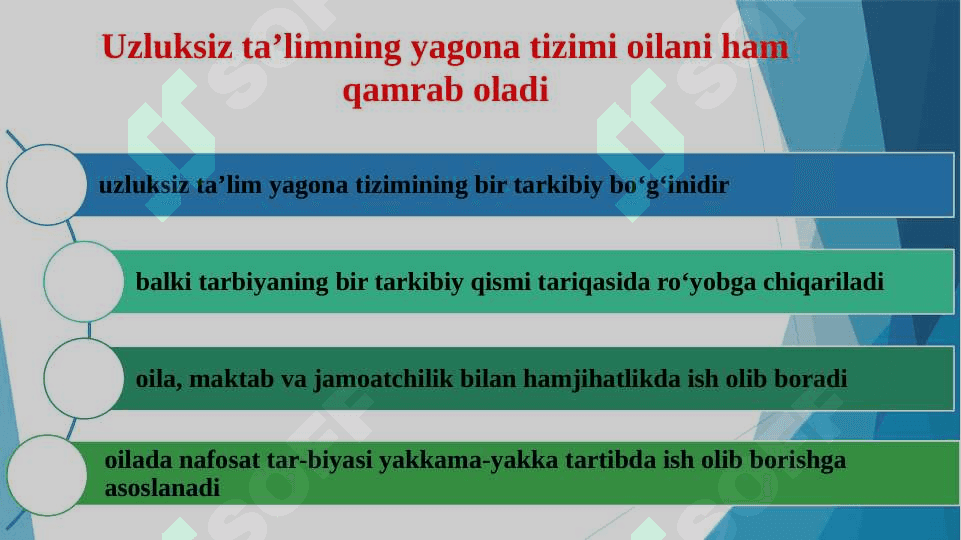 Uzluksiz ta’limning yagona tizimi oilani ham qamrab oladi

uzluksiz ta’lim yagona tizimining bir tarkibiy bo‘g‘inidir

balki tarbiyaning bir tarkibiy qismi tariqasida ro‘yobga chiqariladi

oila, maktab va jamoatchilik bilan hamjihatlikda ish olib boradi

oilada nafosat tar-biyasi yakkama-yakka tartibda ish olib borishga asoslanadi